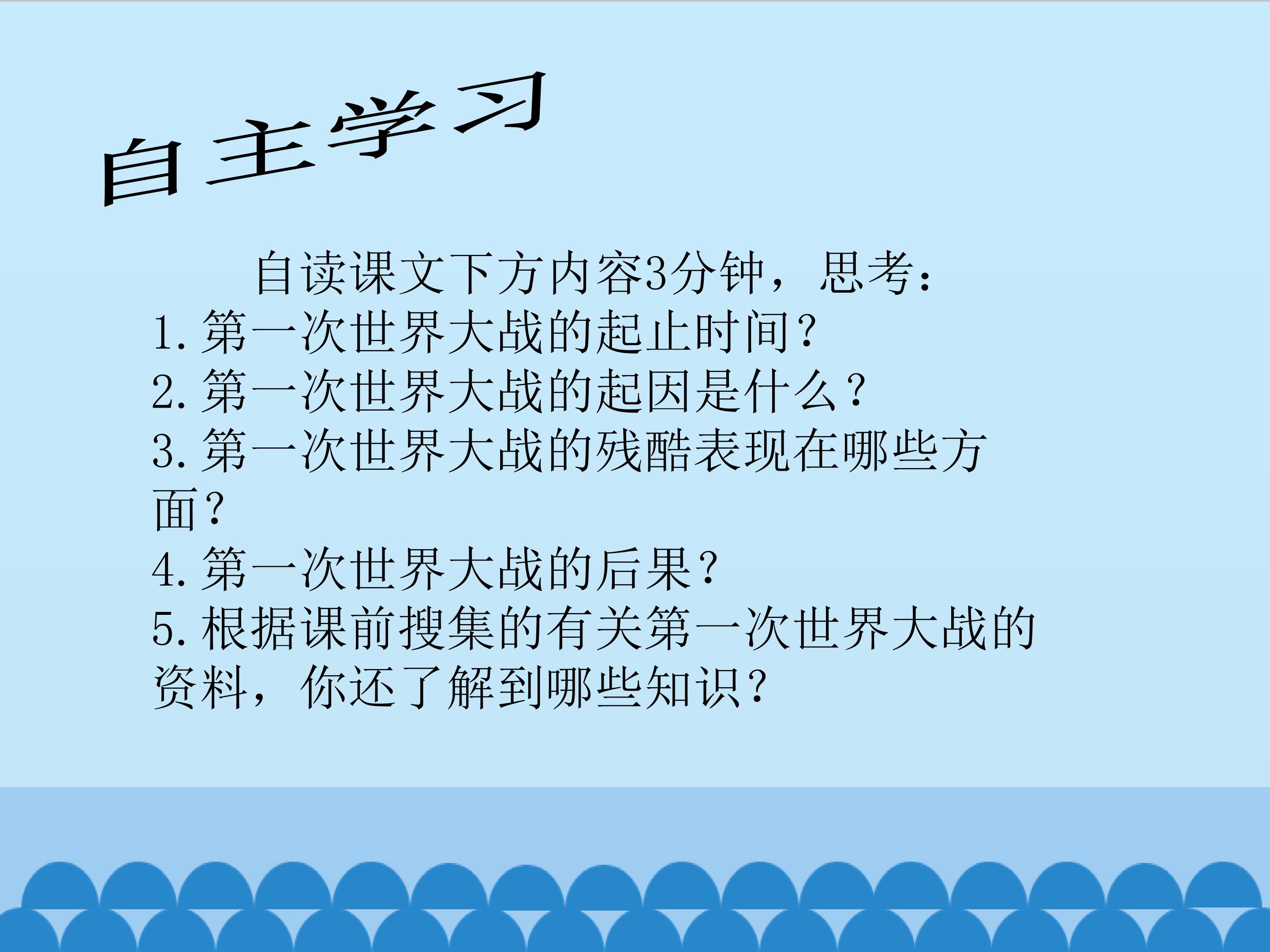 自主学习

自读课文下方内容3分钟，思考：
1.第一次世界大战的起止时间？
2.第一次世界大战的起因是什么？
3.第一次世界大战的残酷表现在哪些方面？
4.第一次世界大战的后果？
5.根据课前搜集的有关第一次世界大战的资料，你还了解到哪些知识？